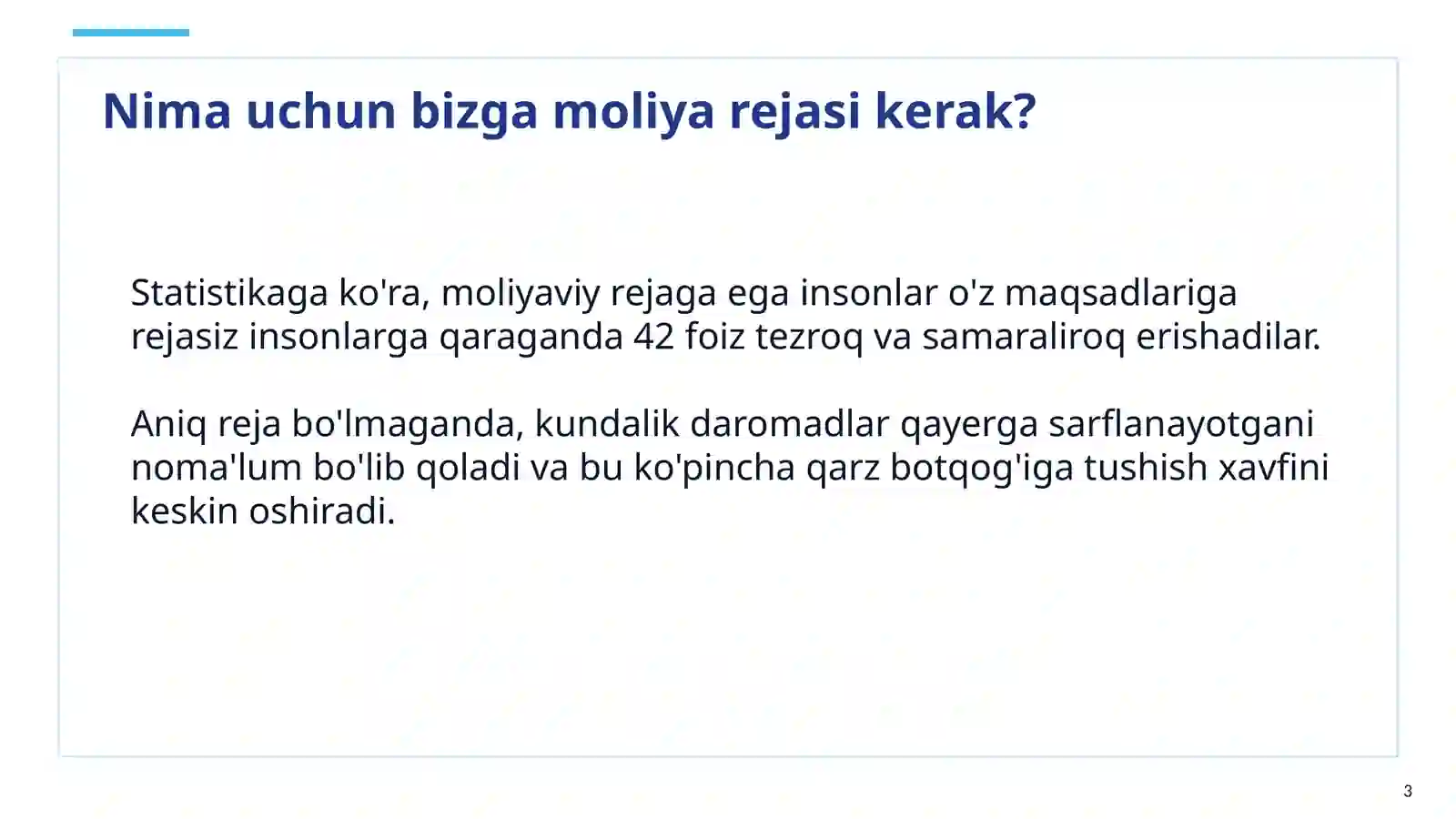 Nima uchun bizga moliya rejasi kerak?

Statistikaga ko'ra, moliyaviy rejaga ega insonlar o'z maqsadlariga rejasiz insonlarga qaraganda 42 foiz tezroq va samaraliroq erishadilar.

Aniq reja bo'lmaganda, kundalik daromadlar qayerga sarflanayotgani noma'lum bo'lib qoladi va bu ko'pincha qarz botqog'iga tushish xavfini keskin oshiradi.

3